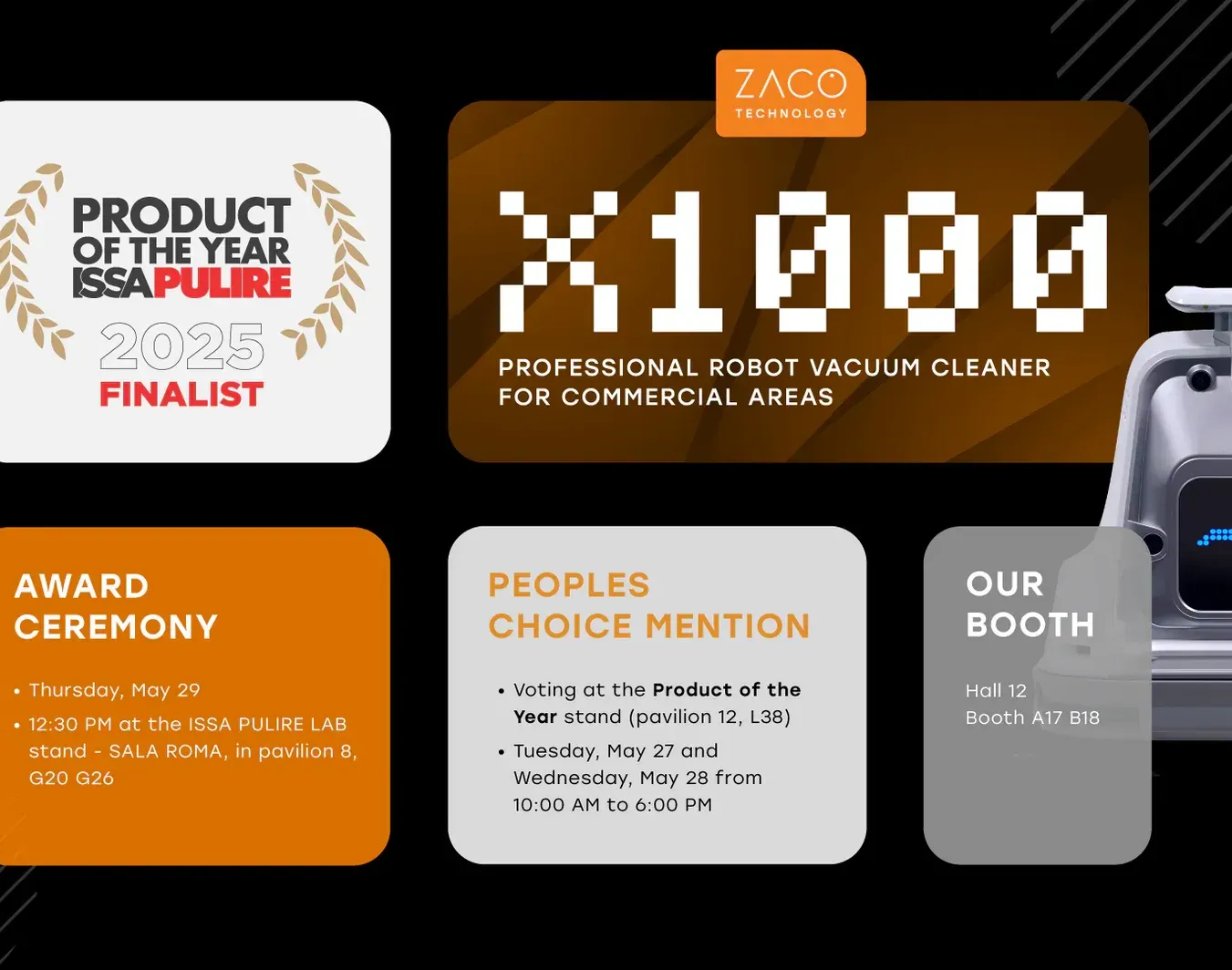 PRODUCT
OF THE YEAR
ISSAPULIRE
2025
FINALIST

ZACO
TECHNOLOGY

X1000

PROFESSIONAL ROBOT VACUUM CLEANER
FOR COMMERCIAL AREAS

AWARD
CEREMONY

• Thursday, May 29
• 12:30 PM at the ISSA PULIRE LAB stand - SALA ROMA, in pavilion 8, G20 G26

PEOPLES
CHOICE MENTION

• Voting at the Product of the Year stand (pavilion 12, L38)
• Tuesday, May 27 and Wednesday, May 28 from 10:00 AM to 6:00 PM

OUR
BOOTH

Hall 12
Booth A17 B18